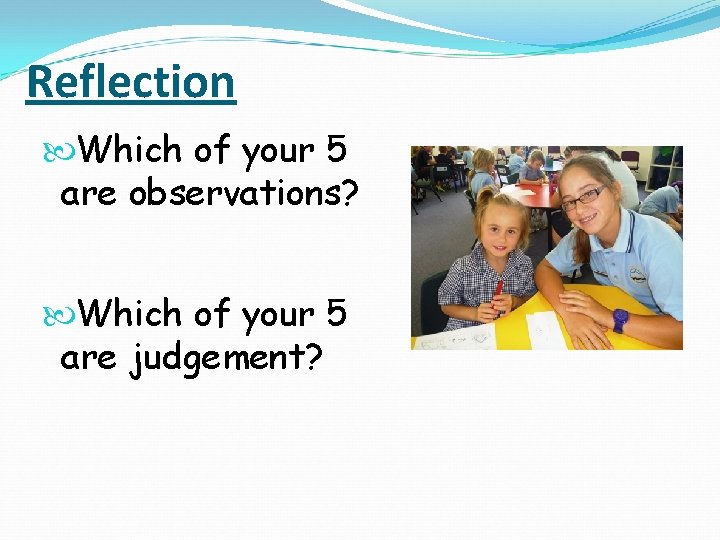 Reflection

Which of your 5 are observations?

Which of your 5 are judgement?